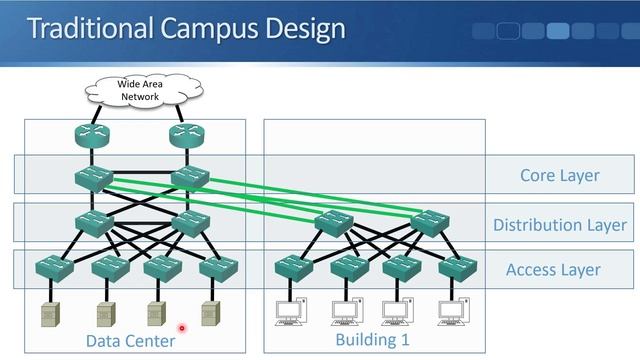 Traditional Campus Design

Wide Area Network

Core Layer

Distribution Layer

Access Layer

Data Center

Building 1